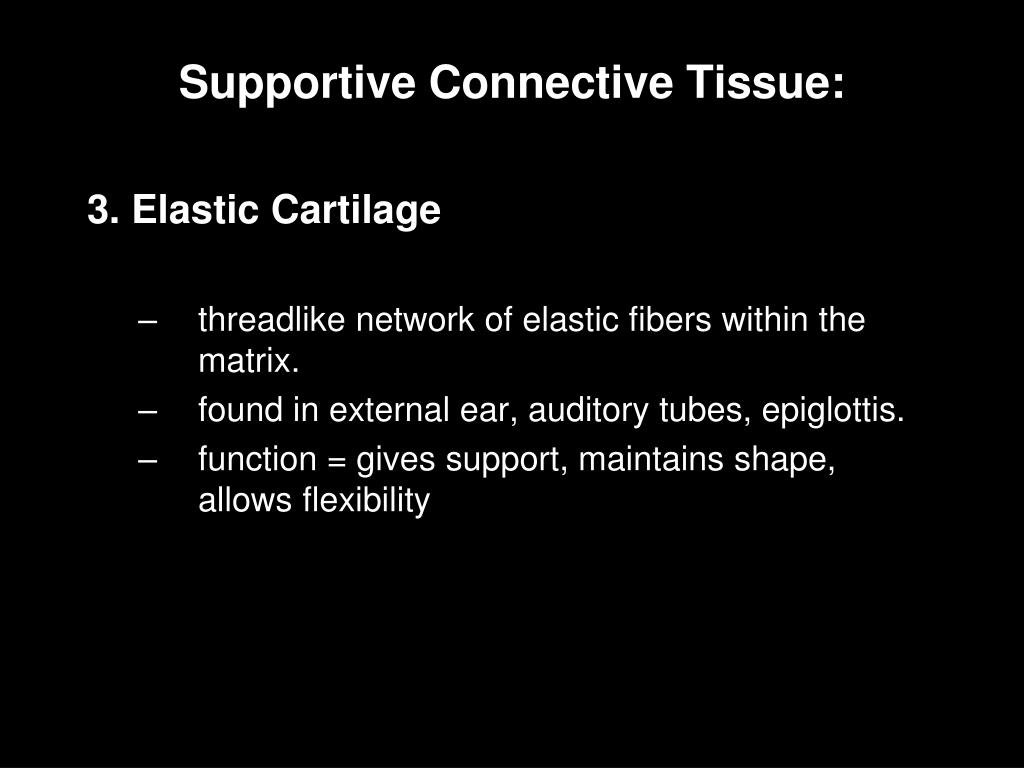 Supportive Connective Tissue:

3. Elastic Cartilage

– threadlike network of elastic fibers within the matrix.
– found in external ear, auditory tubes, epiglottis.
– function = gives support, maintains shape, allows flexibility